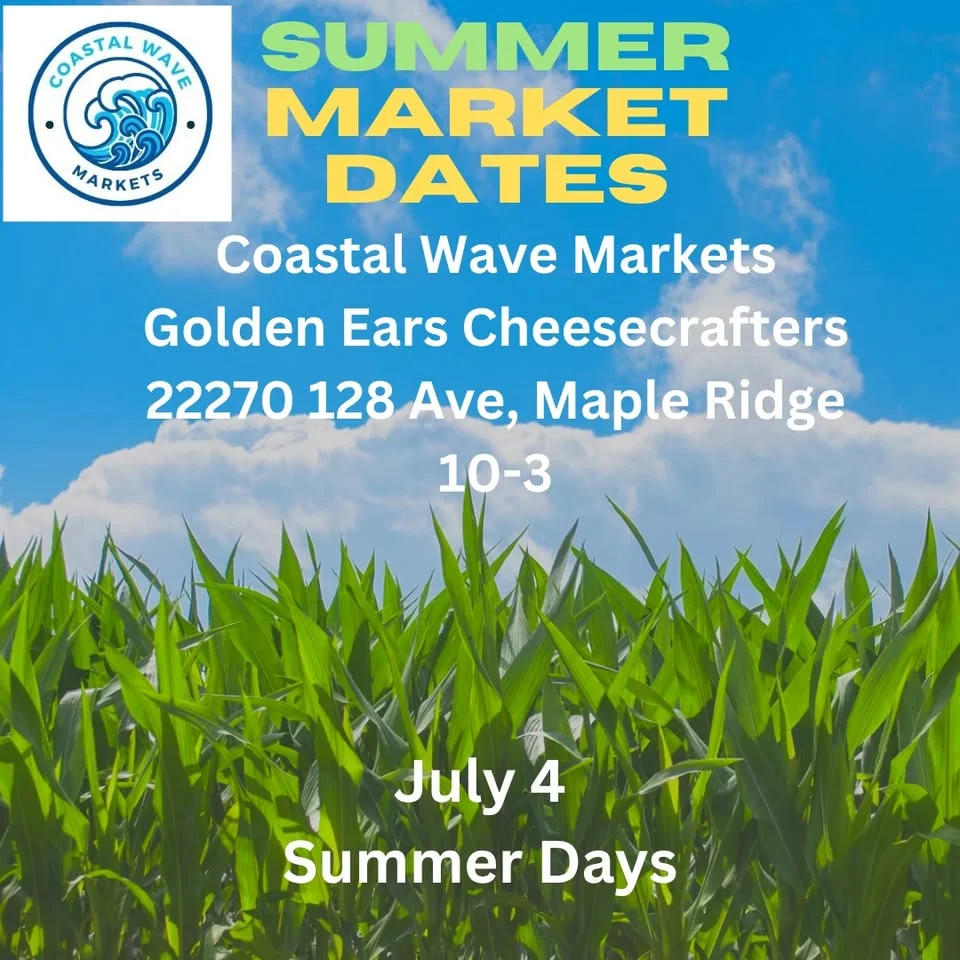 COASTAL WAVE
MARKETS

SUMMER
MARKET
DATES

Coastal Wave Markets
Golden Ears Cheesecrafters
22270 128 Ave, Maple Ridge
10-3

July 4
Summer Days